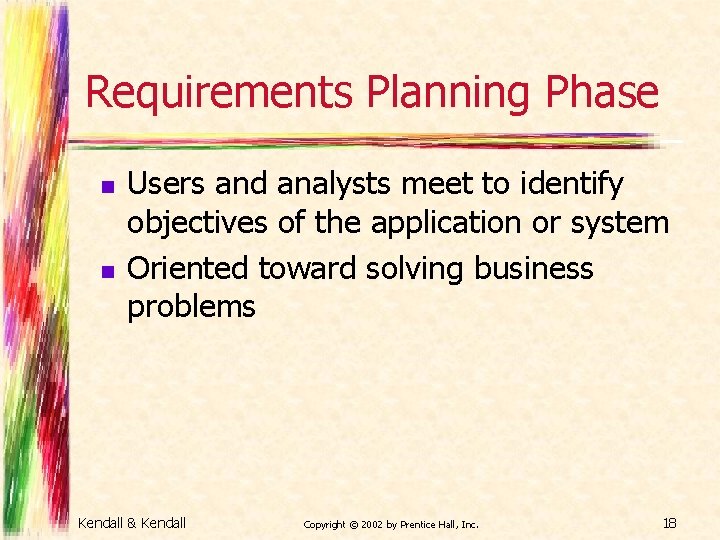 Requirements Planning Phase

- Users and analysts meet to identify objectives of the application or system
- Oriented toward solving business problems

Kendall & Kendall

Copyright © 2002 by Prentice Hall, Inc.

18